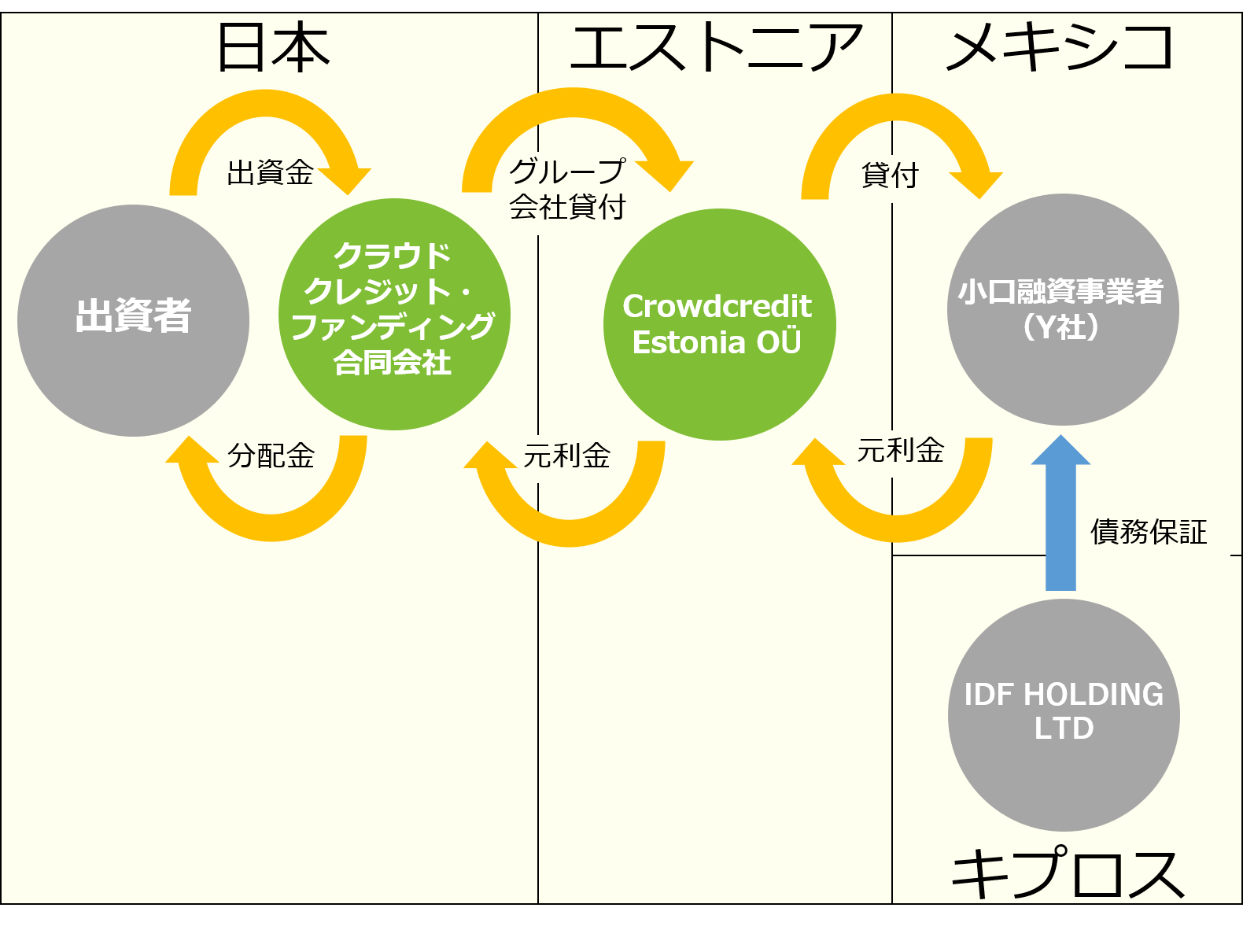 日本

エストニア

メキシコ

出資金

グループ会社貸付

貸付

出資者

クラウドクレジット・ファンディング合同会社

Crowdcredit Estonia OÜ

小口融資事業者（Y社）

分配金

元利金

元利金

債務保証

IDF HOLDING LTD

キプロス